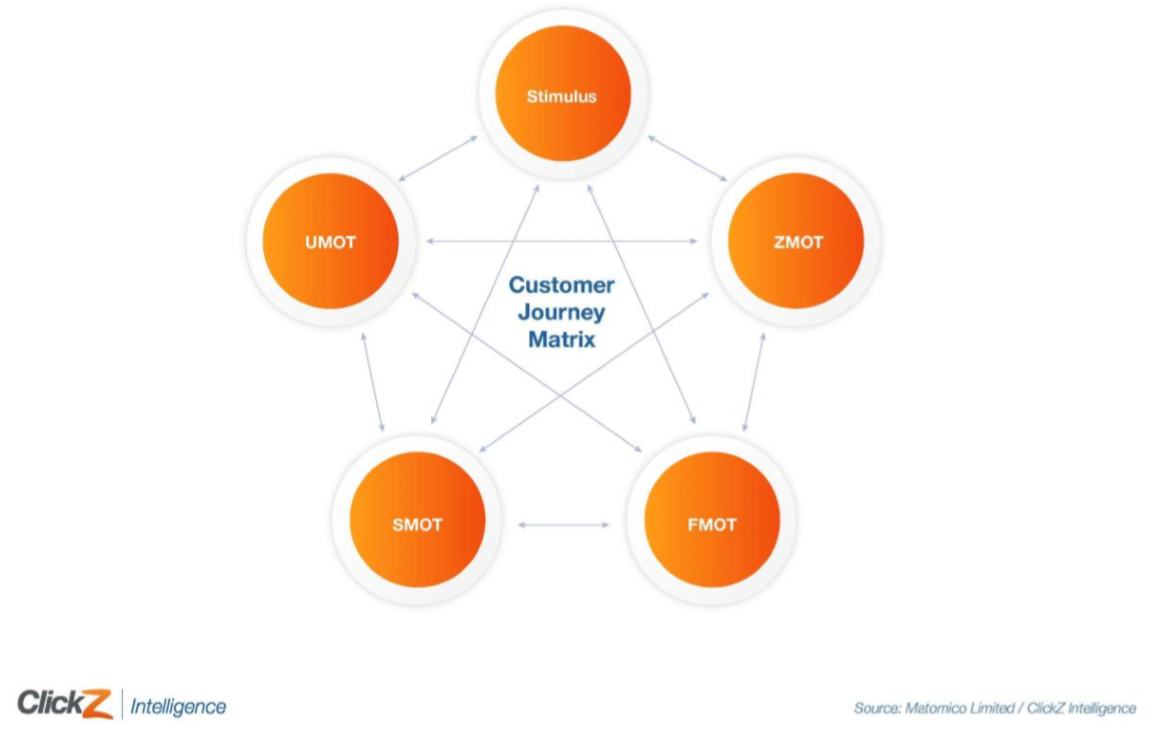 Stimulus

UMOT

ZMOT

Customer Journey Matrix

SMOT

FMOT

ClickZ | Intelligence

Source: Matomico Limited / ClickZ Intelligence